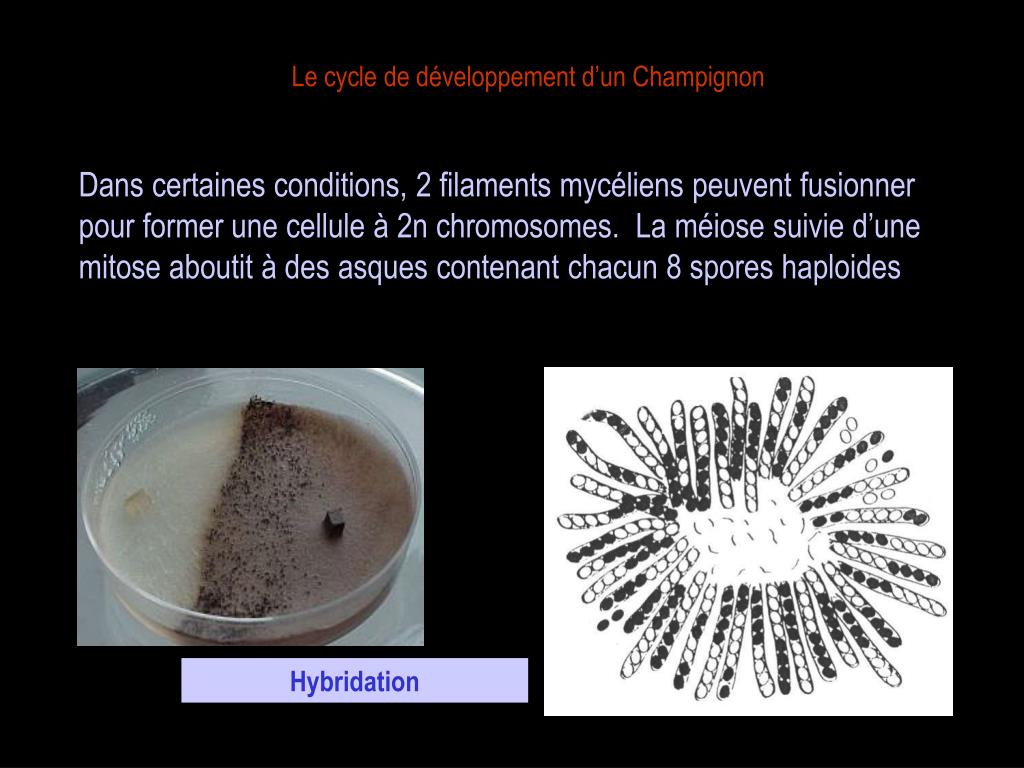 Le cycle de développement d’un Champignon

Dans certaines conditions, 2 filaments mycéliens peuvent fusionner pour former une cellule à 2n chromosomes.  La méiose suivie d’une mitose aboutit à des asques contenant chacun 8 spores haploides

Hybridation